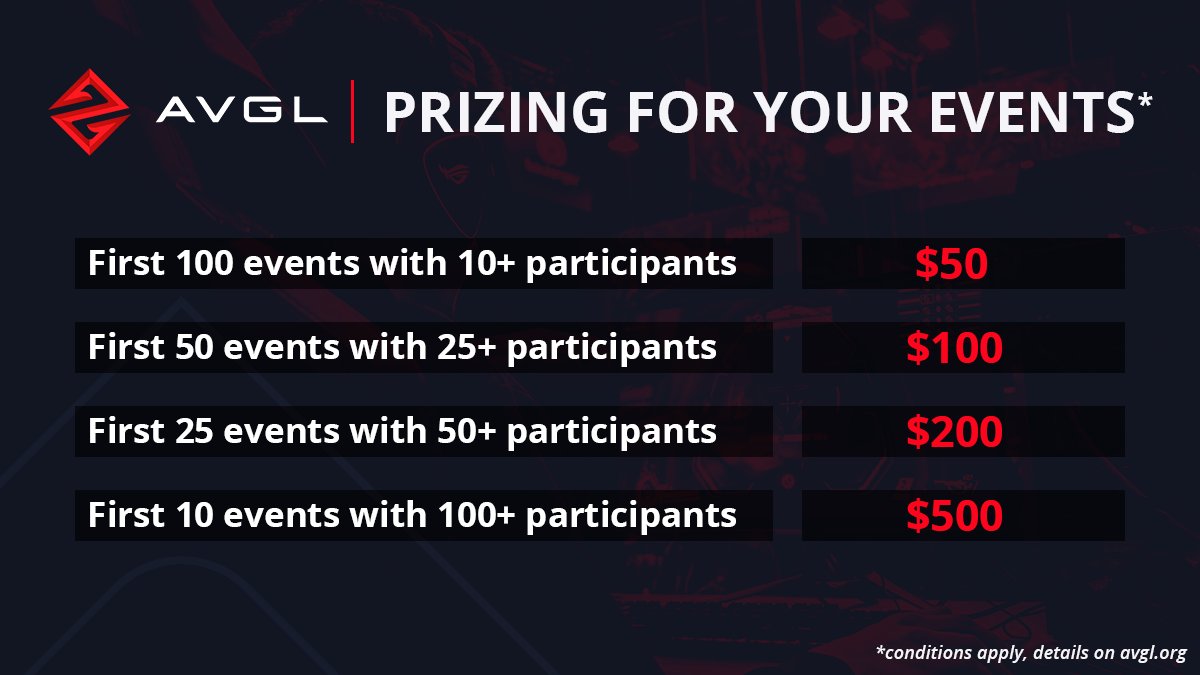 AVGL | PRIZING FOR YOUR EVENTS*

| | |
|---|---|
| First 100 events with 10+ participants | \$50 |
| First 50 events with 25+ participants | \$100 |
| First 25 events with 50+ participants | \$200 |
| First 10 events with 100+ participants | \$500 |

*conditions apply, details on avgl.org